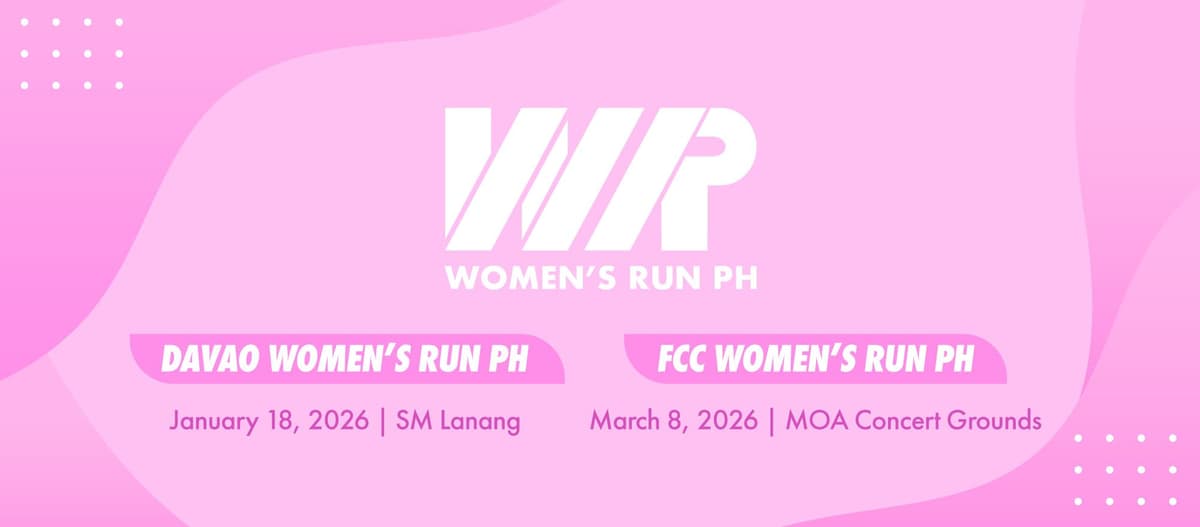 WR

WOMEN'S RUN PH

DAVAO WOMEN'S RUN PH

January 18, 2026 | SM Lanang

FCC WOMEN'S RUN PH

March 8, 2026 | MOA Concert Grounds